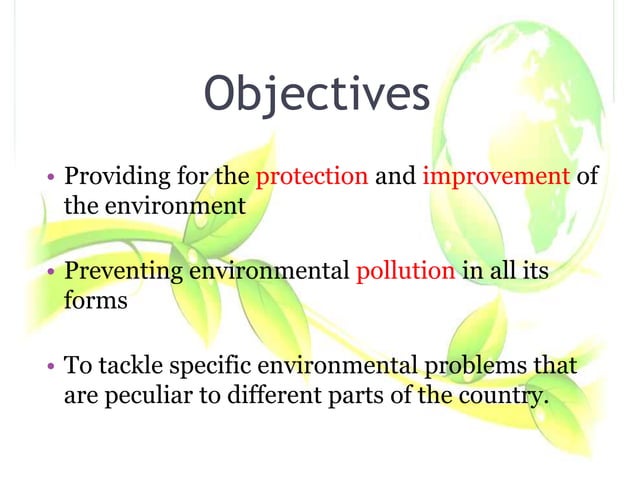 Objectives

• Providing for the protection and improvement of the environment

• Preventing environmental pollution in all its forms

• To tackle specific environmental problems that are peculiar to different parts of the country.